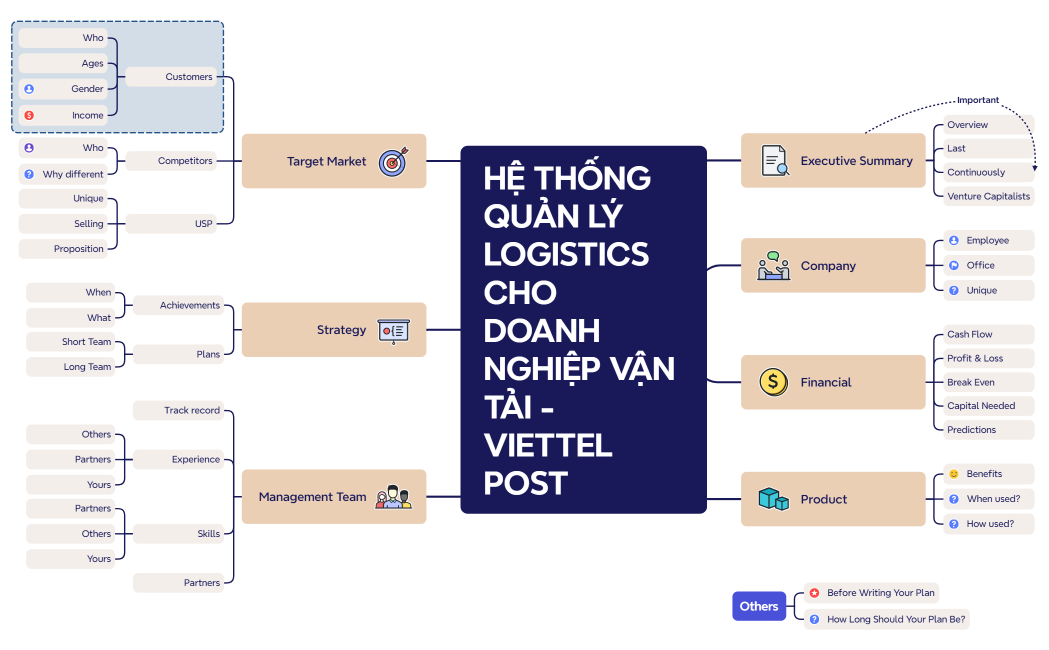 HỆ THỐNG QUẢN LÝ LOGISTICS CHO DOANH NGHIỆP VẬN TẢI - VIETTEL POST

Target Market
Customers
Who
Ages
Gender
Income
Competitors
Who
Why different
USP
Unique
Selling
Proposition

Strategy
Achievements
When
What
Plans
Short Team
Long Team

Management Team
Track record
Experience
Others
Partners
Yours
Skills
Partners
Others
Yours
Partners

Executive Summary
Important
Overview
Last
Continuously
Venture Capitalists

Company
Employee
Office
Unique

Financial
Cash Flow
Profit & Loss
Break Even
Capital Needed
Predictions

Product
Benefits
When used?
How used?

Others
Before Writing Your Plan
How Long Should Your Plan Be?